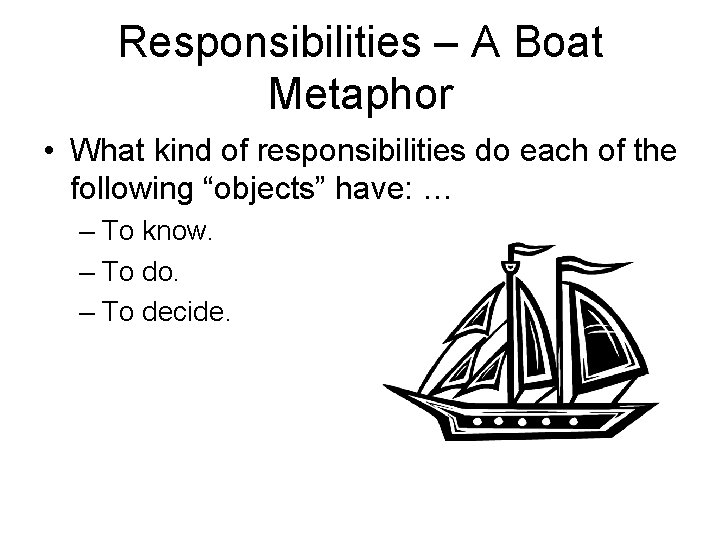 Responsibilities – A Boat Metaphor

• What kind of responsibilities do each of the following “objects” have: …
– To know.
– To do.
– To decide.